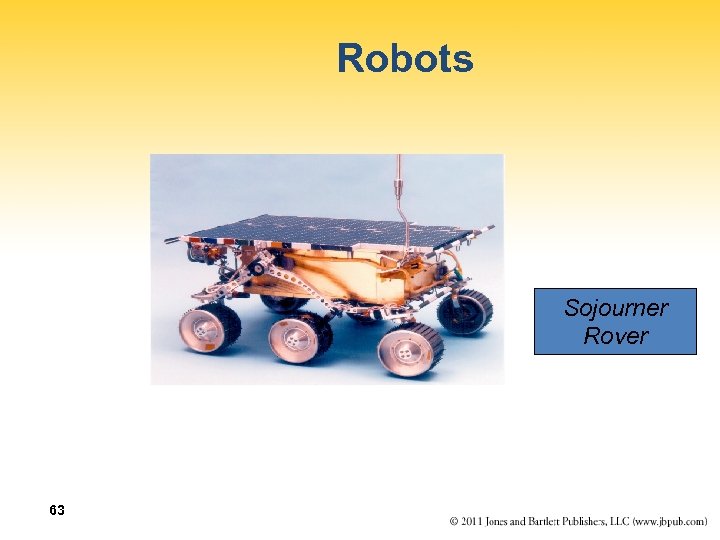 Robots

Sojourner Rover

63

© 2011 Jones and Bartlett Publishers, LLC (www.jbpub.com)